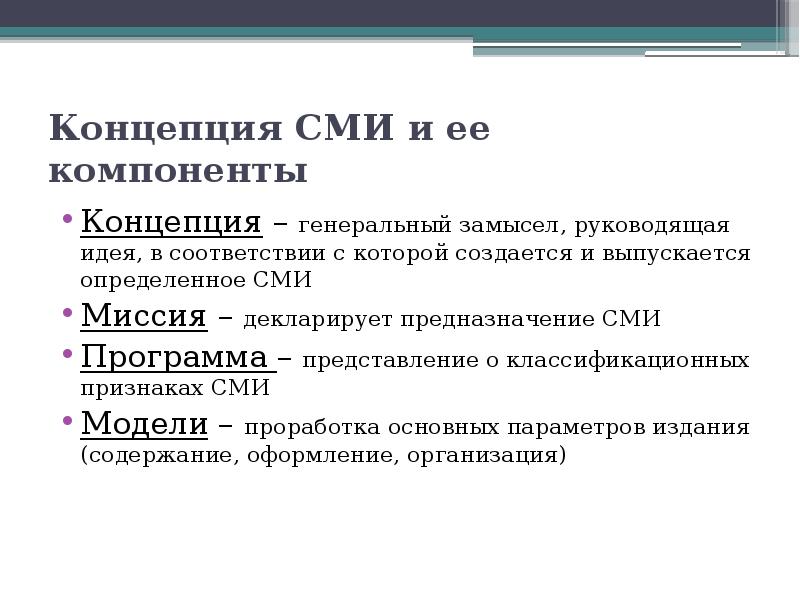 Концепция СМИ и ее компоненты

• Концепция – генеральный замысел, руководящая идея, в соответствии с которой создается и выпускается определенное СМИ
• Миссия – декларирует предназначение СМИ
• Программа – представление о классификационных признаках СМИ
• Модели – проработка основных параметров издания (содержание, оформление, организация)